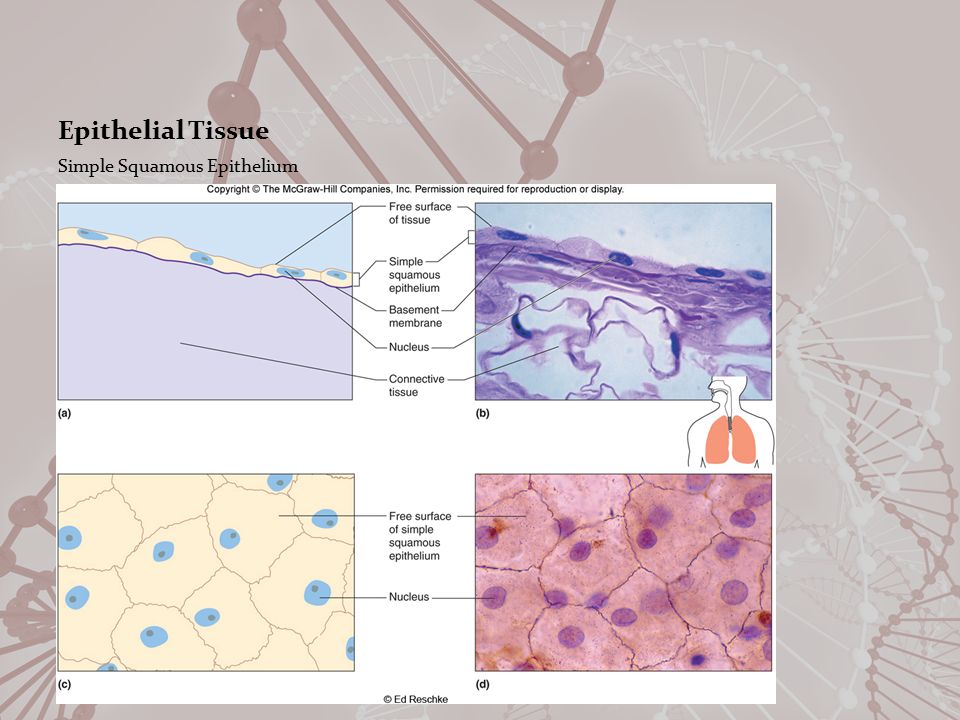 Epithelial Tissue

Simple Squamous Epithelium

Copyright © The McGraw-Hill Companies, Inc. Permission required for reproduction or display.

Free surface of tissue

Simple squamous epithelium

Basement membrane

Nucleus

Connective tissue

(a)

(b)

Free surface of simple squamous epithelium

Nucleus

(c)

(d)

© Ed Reschke